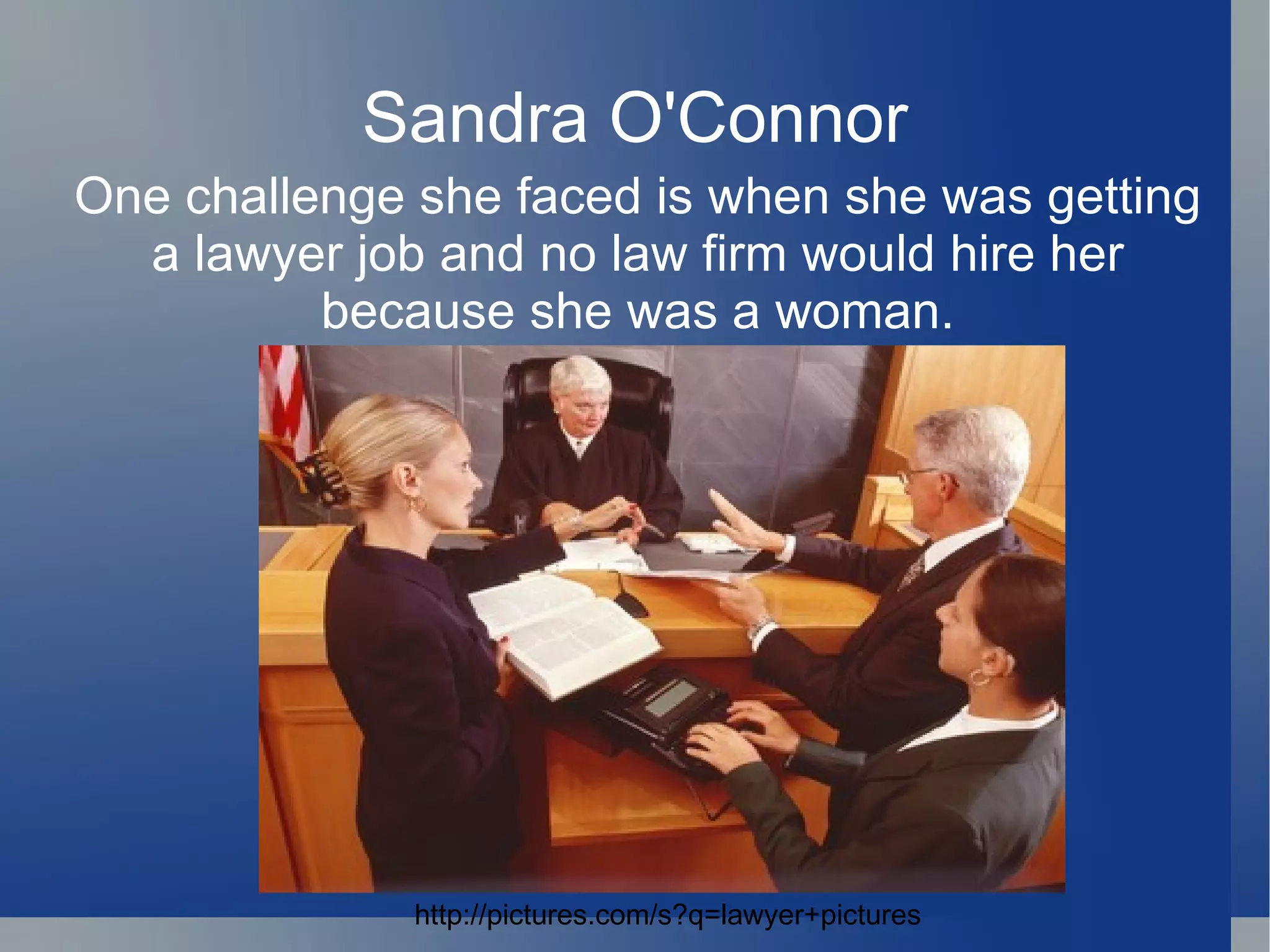 Sandra O'Connor

One challenge she faced is when she was getting a lawyer job and no law firm would hire her because she was a woman.

http://pictures.com/s?q=lawyer+pictures